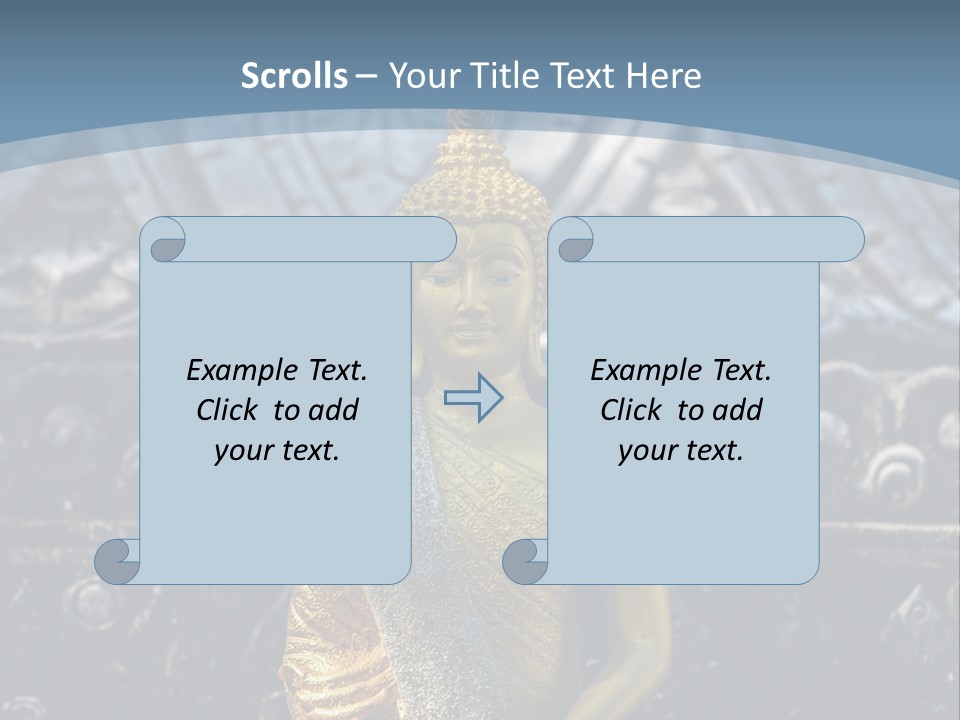 Scrolls – Your Title Text Here

Example Text. Click to add your text.

Example Text. Click to add your text.